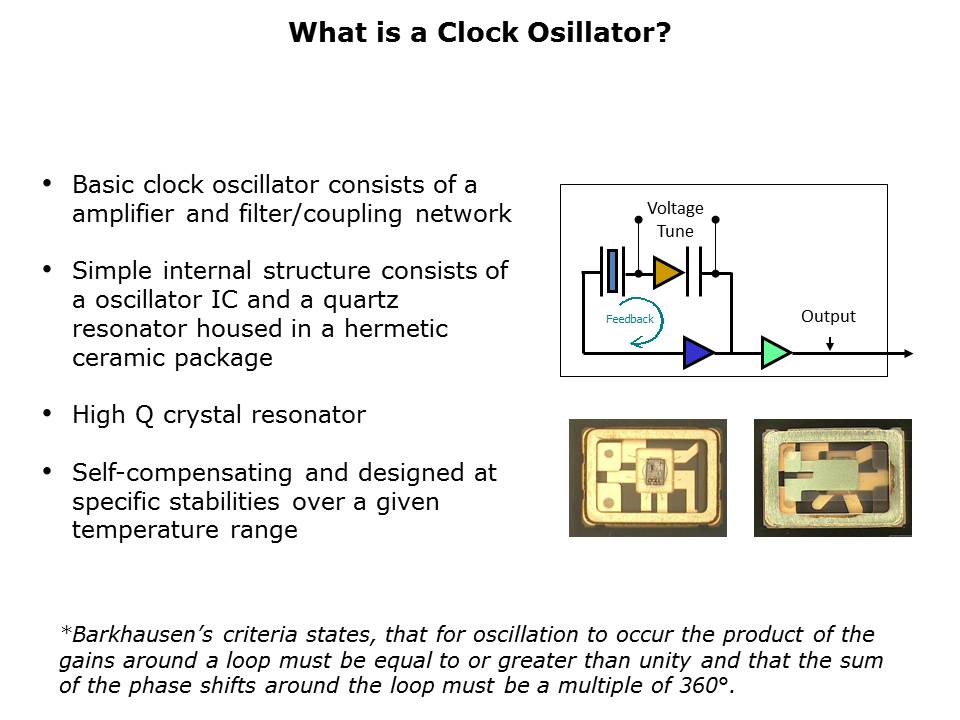 What is a Clock Osillator?

• Basic clock oscillator consists of a amplifier and filter/coupling network

• Simple internal structure consists of a oscillator IC and a quartz resonator housed in a hermetic ceramic package

• High Q crystal resonator

• Self-compensating and designed at specific stabilities over a given temperature range

Voltage Tune

Feedback

Output

*Barkhausen's criteria states, that for oscillation to occur the product of the gains around a loop must be equal to or greater than unity and that the sum of the phase shifts around the loop must be a multiple of 360°.